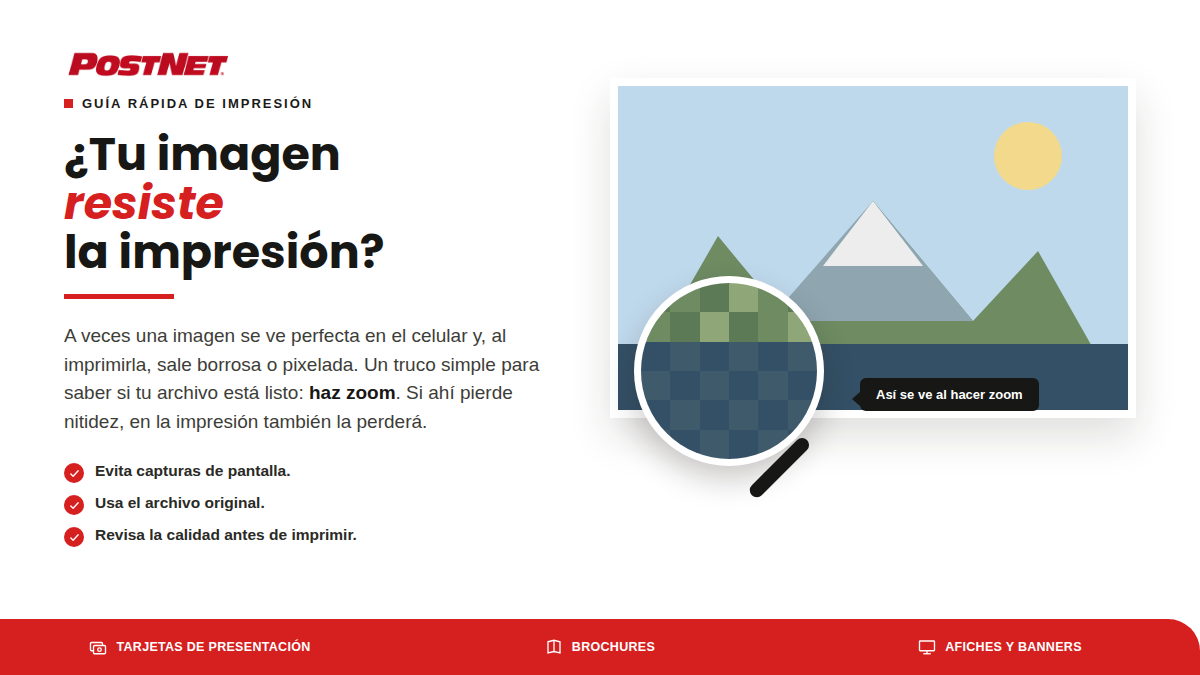 POSTNET

GUÍA RÁPIDA DE IMPRESIÓN

¿Tu imagen resiste la impresión?

A veces una imagen se ve perfecta en el celular y, al imprimirla, sale borrosa o pixelada. Un truco simple para saber si tu archivo está listo: haz zoom. Si ahí pierde nitidez, en la impresión también la perderá.

Evita capturas de pantalla.

Usa el archivo original.

Revisa la calidad antes de imprimir.

Así se ve al hacer zoom

TARJETAS DE PRESENTACIÓN

BROCHURES

AFICHES Y BANNERS